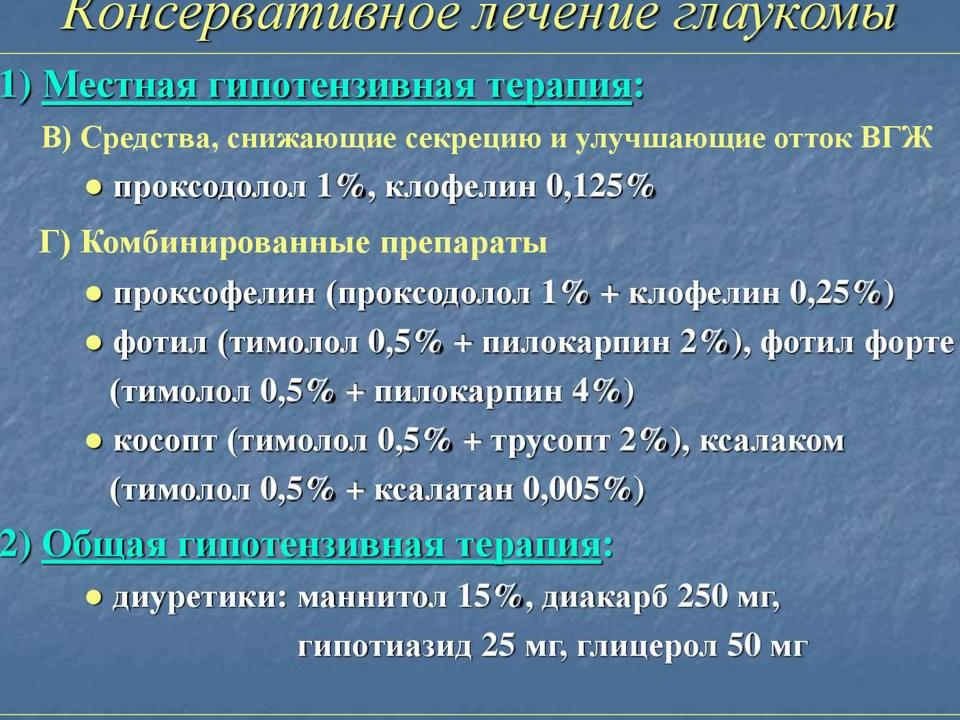 Консервативное лечение глаукомы

1) Местная гипотензивная терапия:

В) Средства, снижающие секрецию и улучшающие отток ВГЖ

● проксодолол 1%, клофелин 0,125%

Г) Комбинированные препараты

● проксофелин (проксодолол 1% + клофелин 0,25%)

● фотил (тимолол 0,5% + пилокарпин 2%), фотил форте (тимолол 0,5% + пилокарпин 4%)

● косопт (тимолол 0,5% + трусопт 2%), ксалаком (тимолол 0,5% + ксалатан 0,005%)

2) Общая гипотензивная терапия:

● диуретики: маннитол 15%, диакарб 250 мг, гипотиазид 25 мг, глицерол 50 мг